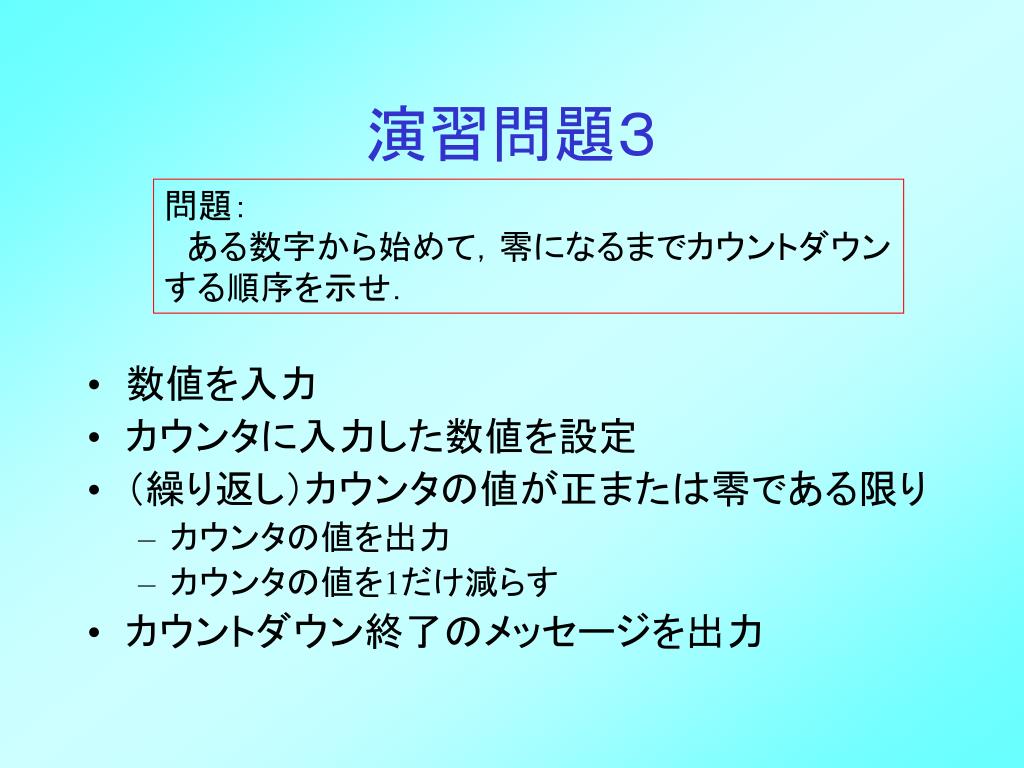 演習問題3

問題:
ある数字から始めて，零になるまでカウントダウンする順序を示せ.

• 数値を入力
• カウンタに入力した数値を設定
• (繰り返し)カウンタの値が正または零である限り
  – カウンタの値を出力
  – カウンタの値を1だけ減らす
• カウントダウン終了のメッセージを出力